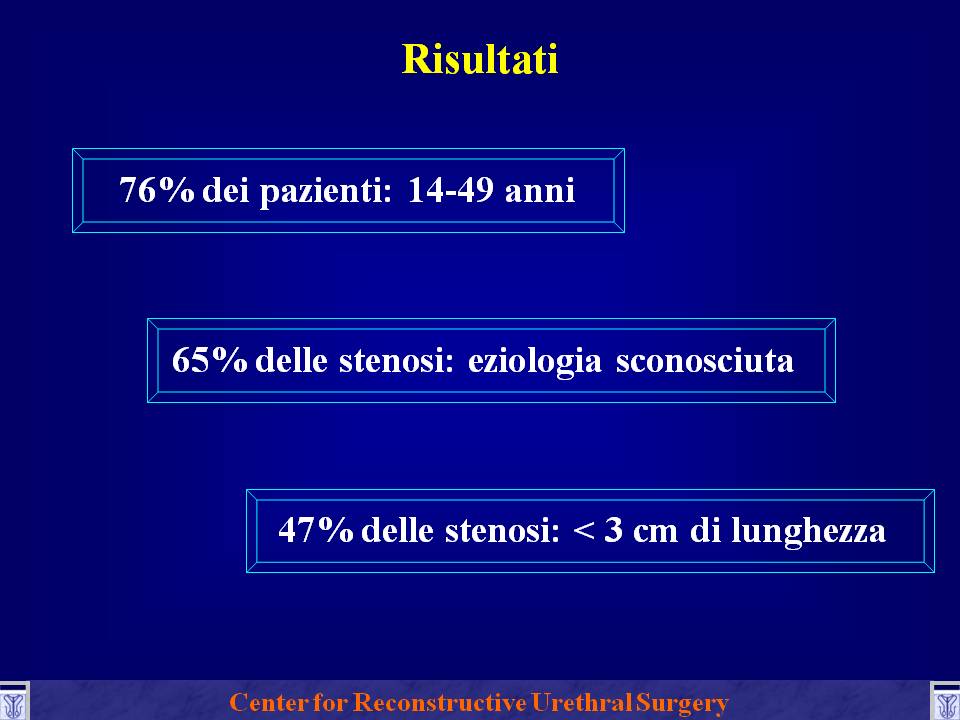 Risultati

76% dei pazienti: 14-49 anni

65% delle stenosi: eziologia sconosciuta

47% delle stenosi: < 3 cm di lunghezza

Center for Reconstructive Urethral Surgery